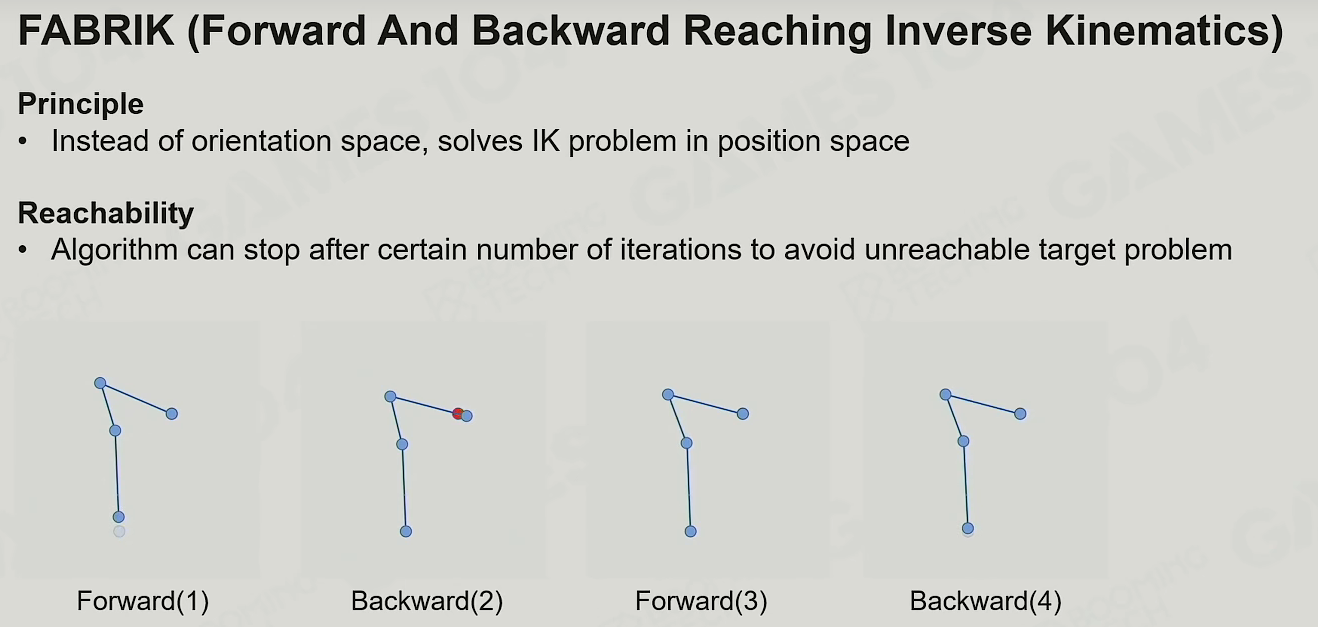 FABRIK (Forward And Backward Reaching Inverse Kinematics)

Principle
• Instead of orientation space, solves IK problem in position space

Reachability
• Algorithm can stop after certain number of iterations to avoid unreachable target problem

Forward(1)

Backward(2)

Forward(3)

Backward(4)